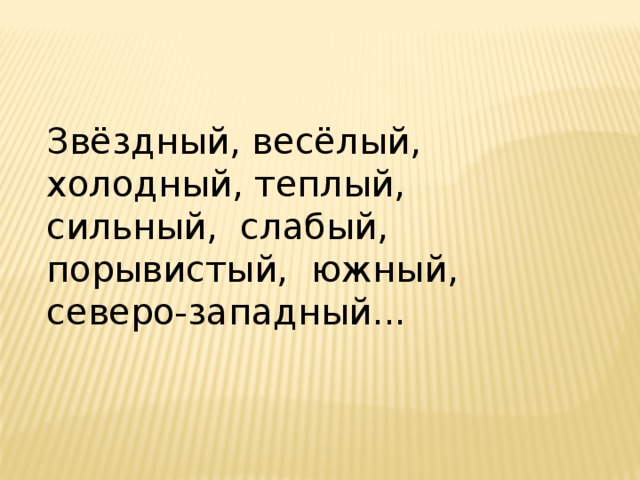 Звёздный, весёлый, холодный, теплый, сильный, слабый, порывистый, южный, северо-западный…